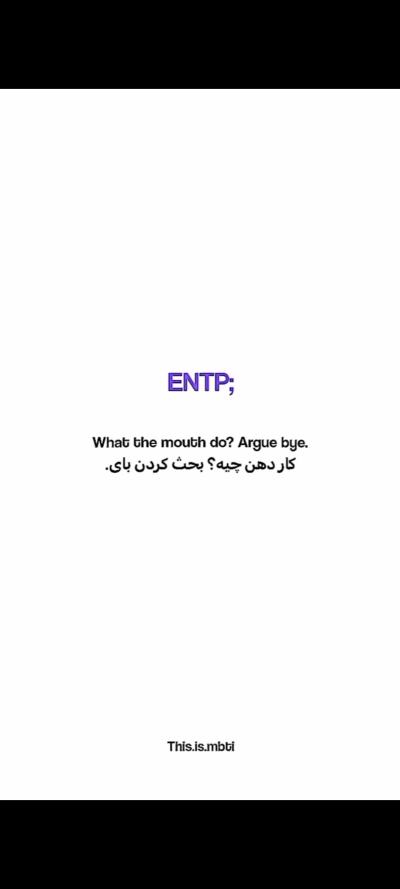 ENTP;

What the mouth do? Argue bye.
کار دهن چیه؟ بحث کردن بای.

This.is.mbti